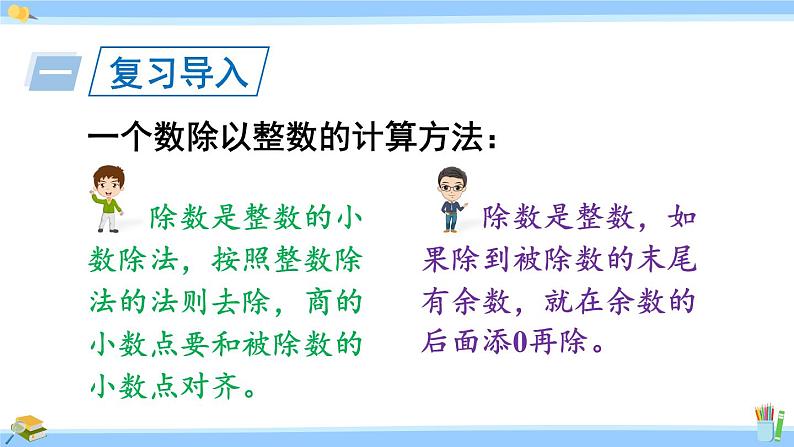 一

复习导入

一个数除以整数的计算方法：

除数是整数的小数除法，按照整数除法的法则去除，商的小数点要和被除数的小数点对齐。

除数是整数，如果除到被除数的末尾有余数，就在余数的后面添0再除。